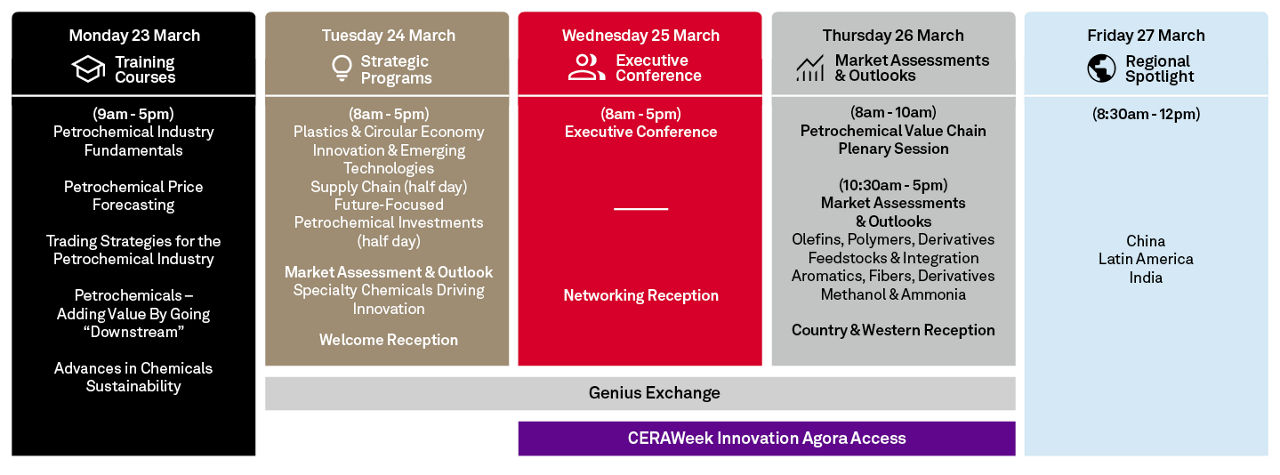 Monday 23 March
Training Courses

(9am - 5pm)
Petrochemical Industry Fundamentals

Petrochemical Price Forecasting

Trading Strategies for the Petrochemical Industry

Petrochemicals – Adding Value By Going "Downstream"

Advances in Chemicals Sustainability

Tuesday 24 March
Strategic Programs

(8am - 5pm)
Plastics & Circular Economy
Innovation & Emerging Technologies
Supply Chain (half day)
Future-Focused Petrochemical Investments (half day)

Market Assessment & Outlook
Specialty Chemicals Driving Innovation

Welcome Reception

Wednesday 25 March
Executive Conference

(8am - 5pm)
Executive Conference

Networking Reception

Thursday 26 March
Market Assessments & Outlooks

(8am - 10am)
Petrochemical Value Chain Plenary Session

(10:30am - 5pm)
Market Assessments & Outlooks
Olefins, Polymers, Derivatives
Feedstocks & Integration
Aromatics, Fibers, Derivatives
Methanol & Ammonia

Country & Western Reception

Friday 27 March
Regional Spotlight

(8:30am - 12pm)

China
Latin America
India

Genius Exchange

CERAWeek Innovation Agora Access